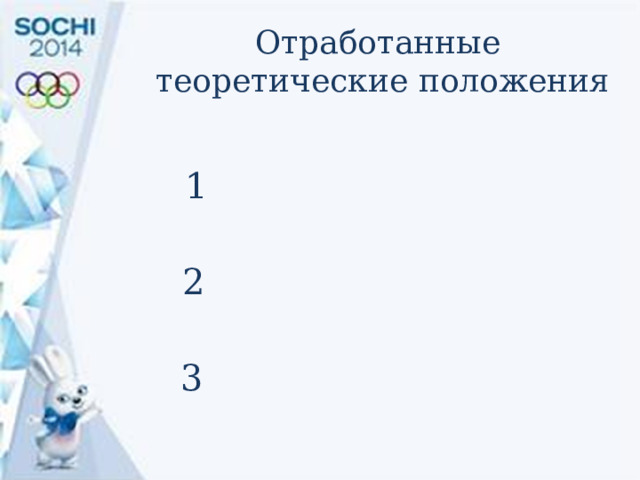 SOCHI
2014

Отработанные теоретические положения

1

2

3